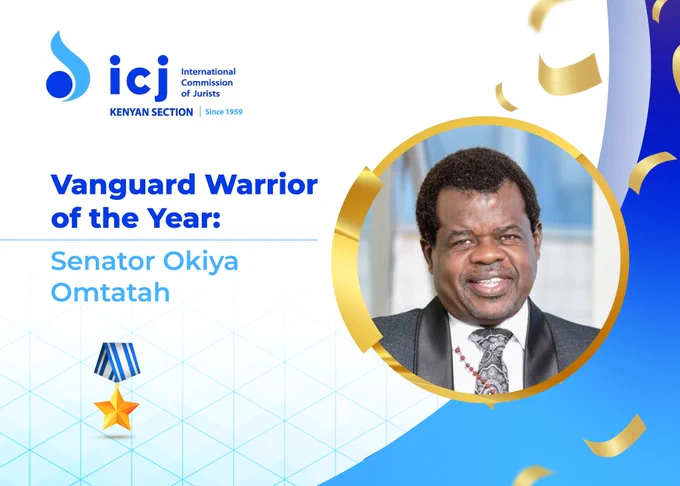 icj
International
Commission
of Jurists
KENYAN SECTION | Since 1959

Vanguard Warrior of the Year:

Senator Okiya Omtatah